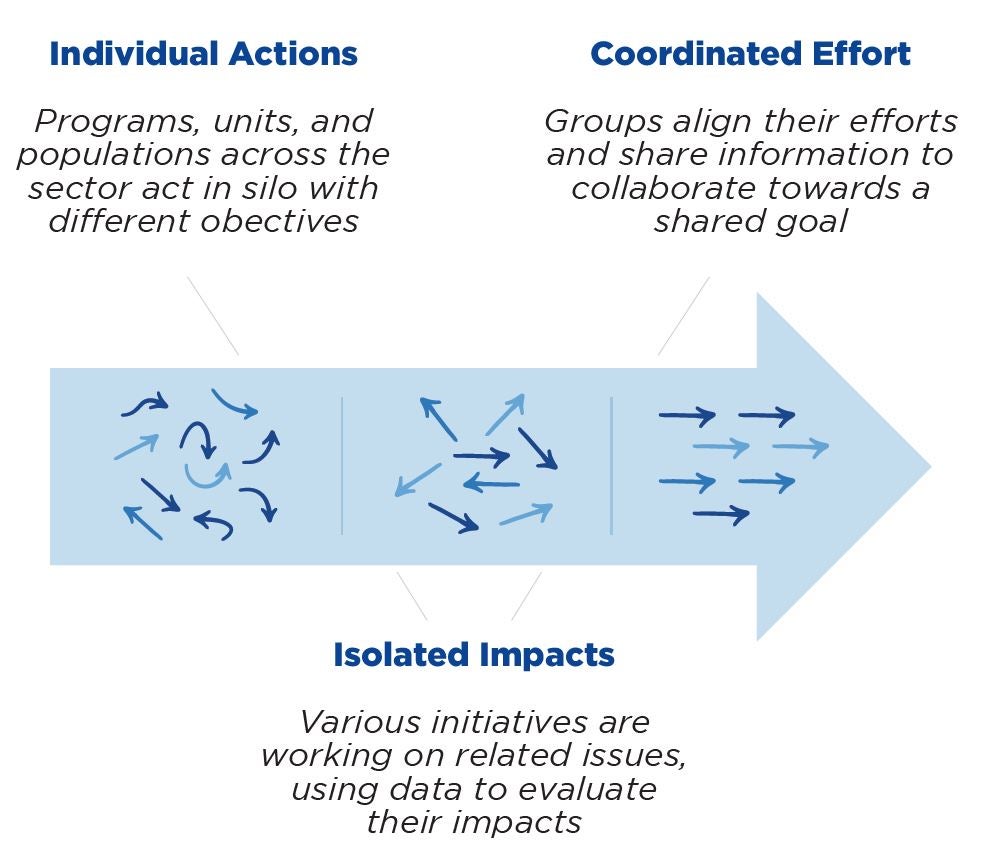 Individual Actions

Programs, units, and populations across the sector act in silo with different obectives

Coordinated Effort

Groups align their efforts and share information to collaborate towards a shared goal

Isolated Impacts

Various initiatives are working on related issues, using data to evaluate their impacts